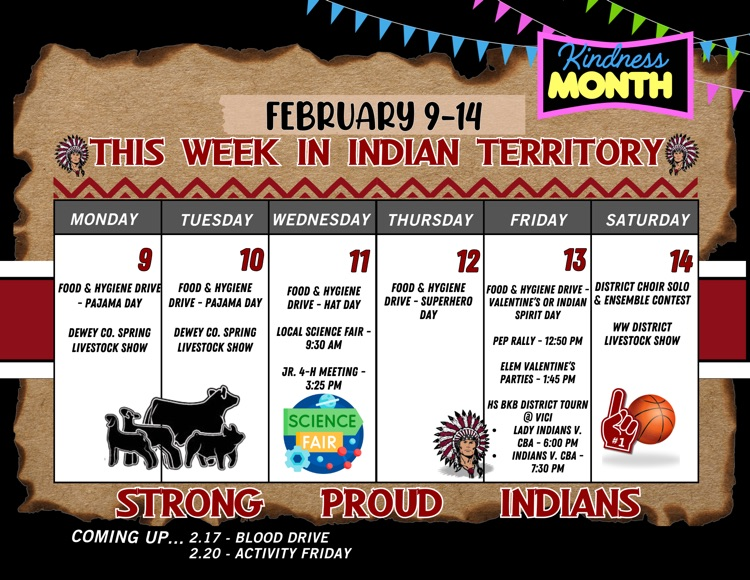 Kindness MONTH

FEBRUARY 9-14

THIS WEEK IN INDIAN TERRITORY

| MONDAY | TUESDAY | WEDNESDAY | THURSDAY | FRIDAY | SATURDAY |
|---|---|---|---|---|---|
| 9 FOOD & HYGIENE DRIVE - PAJAMA DAY DEWEY CO. SPRING LIVESTOCK SHOW | 10 FOOD & HYGIENE DRIVE - PAJAMA DAY DEWEY CO. SPRING LIVESTOCK SHOW | 11 FOOD & HYGIENE DRIVE - HAT DAY LOCAL SCIENCE FAIR - 9:30 AM JR. 4-H MEETING - 3:25 PM SCIENCE FAIR | 12 FOOD & HYGIENE DRIVE - SUPERHERO DAY | 13 FOOD & HYGIENE DRIVE - VALENTINE'S OR INDIAN SPIRIT DAY PEP RALLY - 12:50 PM ELEM VALENTINE'S PARTIES - 1:45 PM HS BKB DISTRICT TOURN @ VICI • LADY INDIANS V. CBA - 6:00 PM • INDIANS V. CBA - 7:30 PM | 14 DISTRICT CHOIR SOLO & ENSEMBLE CONTEST WW DISTRICT LIVESTOCK SHOW #1 |

STRONG PROUD INDIANS

COMING UP... 2.17 - BLOOD DRIVE
2.20 - ACTIVITY FRIDAY